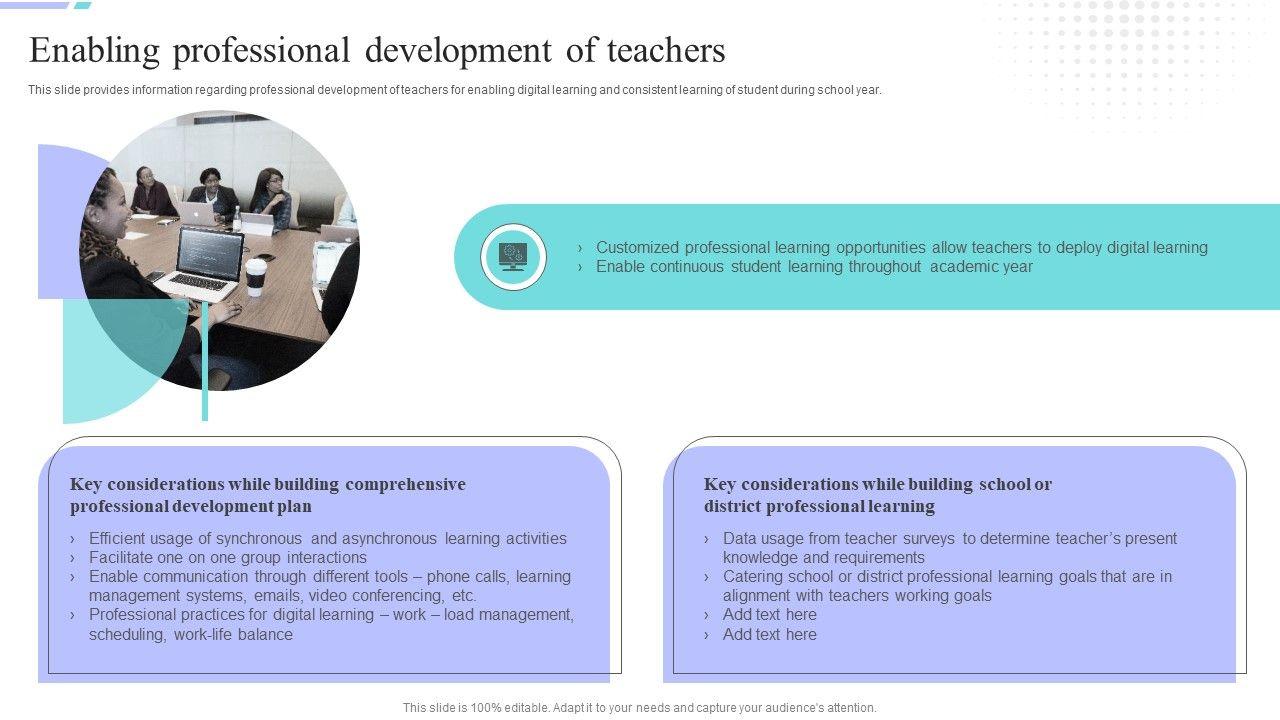 Enabling professional development of teachers

This slide provides information regarding professional development of teachers for enabling digital learning and consistent learning of student during school year.

› Customized professional learning opportunities allow teachers to deploy digital learning
› Enable continuous student learning throughout academic year

Key considerations while building comprehensive professional development plan

› Efficient usage of synchronous and asynchronous learning activities
› Facilitate one on one group interactions
› Enable communication through different tools – phone calls, learning management systems, emails, video conferencing, etc.
› Professional practices for digital learning – work – load management, scheduling, work-life balance

Key considerations while building school or district professional learning

› Data usage from teacher surveys to determine teacher's present knowledge and requirements
› Catering school or district professional learning goals that are in alignment with teachers working goals
› Add text here
› Add text here

This slide is 100% editable. Adapt it to your needs and capture your audience's attention.